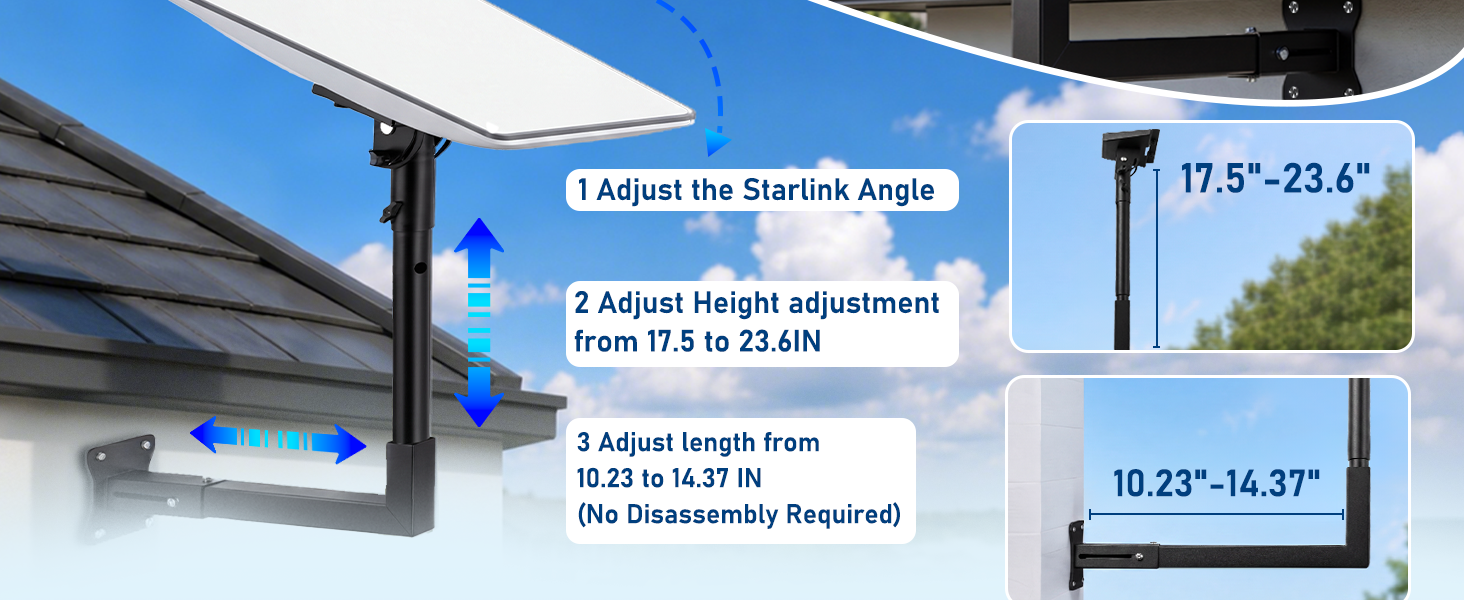 1 Adjust the Starlink Angle

2 Adjust Height adjustment from 17.5 to 23.6IN

3 Adjust length from 10.23 to 14.37 IN (No Disassembly Required)

17.5"-23.6"

10.23"-14.37"